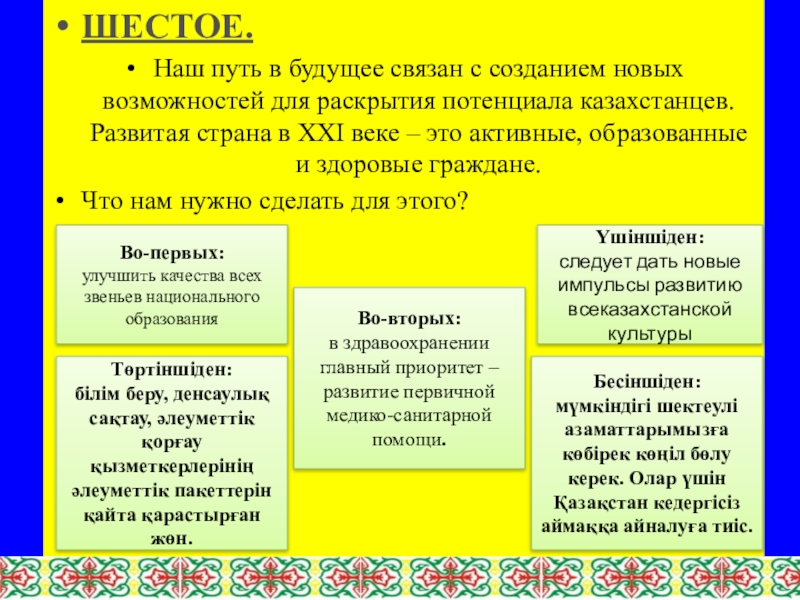 • ШЕСТОЕ.

• Наш путь в будущее связан с созданием новых возможностей для раскрытия потенциала казахстанцев. Развитая страна в XXI веке – это активные, образованные и здоровые граждане.

• Что нам нужно сделать для этого?

Во-первых:
улучшить качества всех звеньев национального образования

Во-вторых:
в здравоохранении главный приоритет – развитие первичной медико-санитарной помощи.

Үшіншіден:
следует дать новые импульсы развитию всеказахстанской культуры

Төртіншіден:
білім беру, денсаулық сақтау, әлеуметтік қорғау қызметкерлерінің әлеуметтік пакеттерін қайта қарастырған жөн.

Бесіншіден:
мүмкіндігі шектеулі азаматтарымызға көбірек көңіл бөлу керек. Олар үшін Қазақстан кедергісіз аймаққа айналуға тиіс.